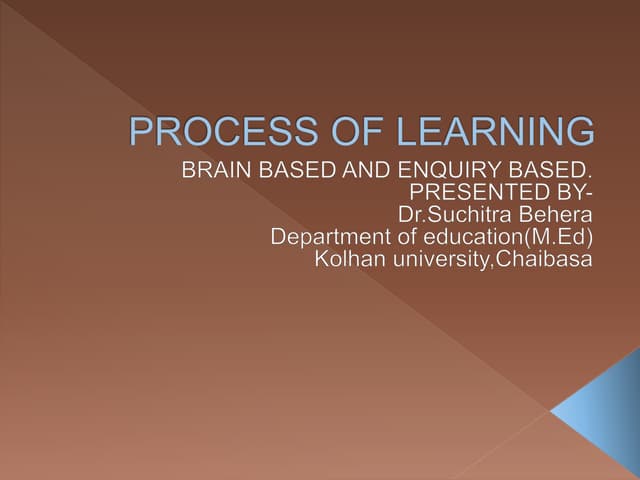 PROCESS OF LEARNING

BRAIN BASED AND ENQUIRY BASED.
PRESENTED BY-
Dr.Suchitra Behera
Department of education(M.Ed)
Kolhan university,Chaibasa